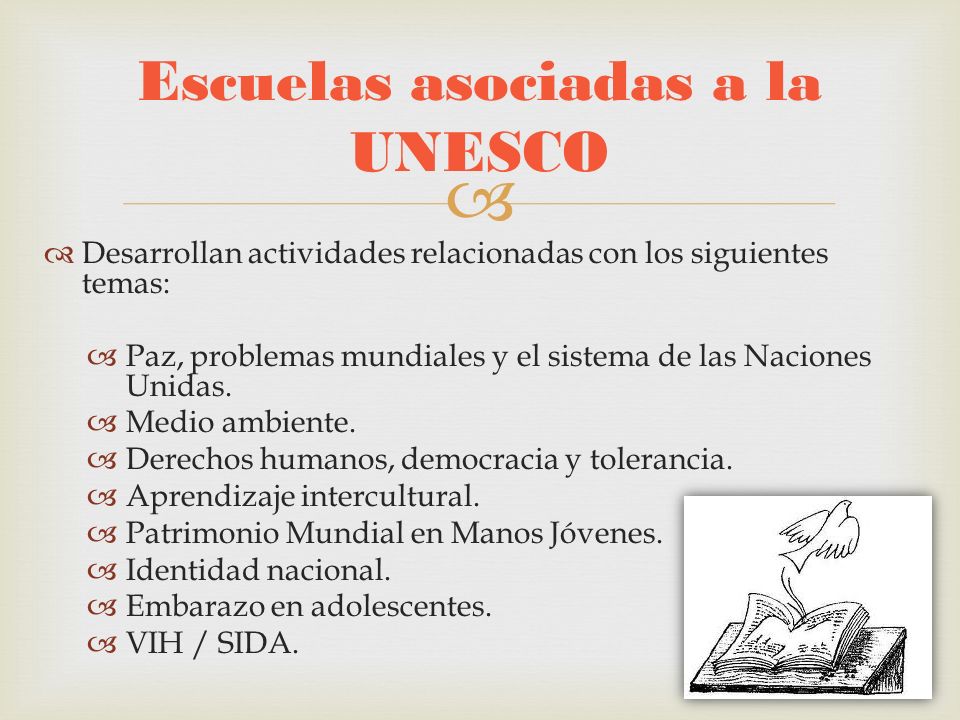 Escuelas asociadas a la UNESCO

Desarrollan actividades relacionadas con los siguientes temas:

Paz, problemas mundiales y el sistema de las Naciones Unidas.
Medio ambiente.
Derechos humanos, democracia y tolerancia.
Aprendizaje intercultural.
Patrimonio Mundial en Manos Jóvenes.
Identidad nacional.
Embarazo en adolescentes.
VIH / SIDA.